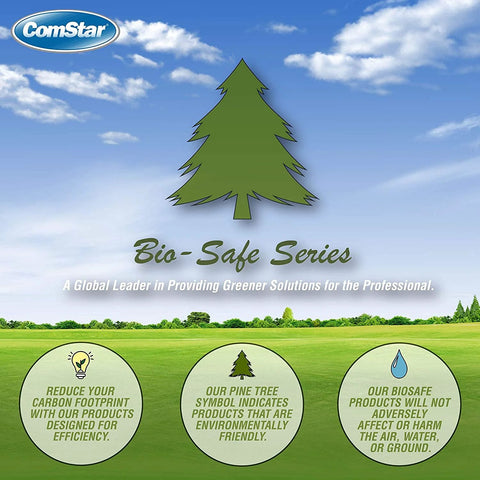 ComStar

Bio-Safe Series

A Global Leader in Providing Greener Solutions for the Professional.

REDUCE YOUR CARBON FOOTPRINT WITH OUR PRODUCTS DESIGNED FOR EFFICIENCY.

OUR PINE TREE SYMBOL INDICATES PRODUCTS THAT ARE ENVIRONMENTALLY FRIENDLY.

OUR BIOSAFE PRODUCTS WILL NOT ADVERSELY AFFECT OR HARM THE AIR, WATER, OR GROUND.